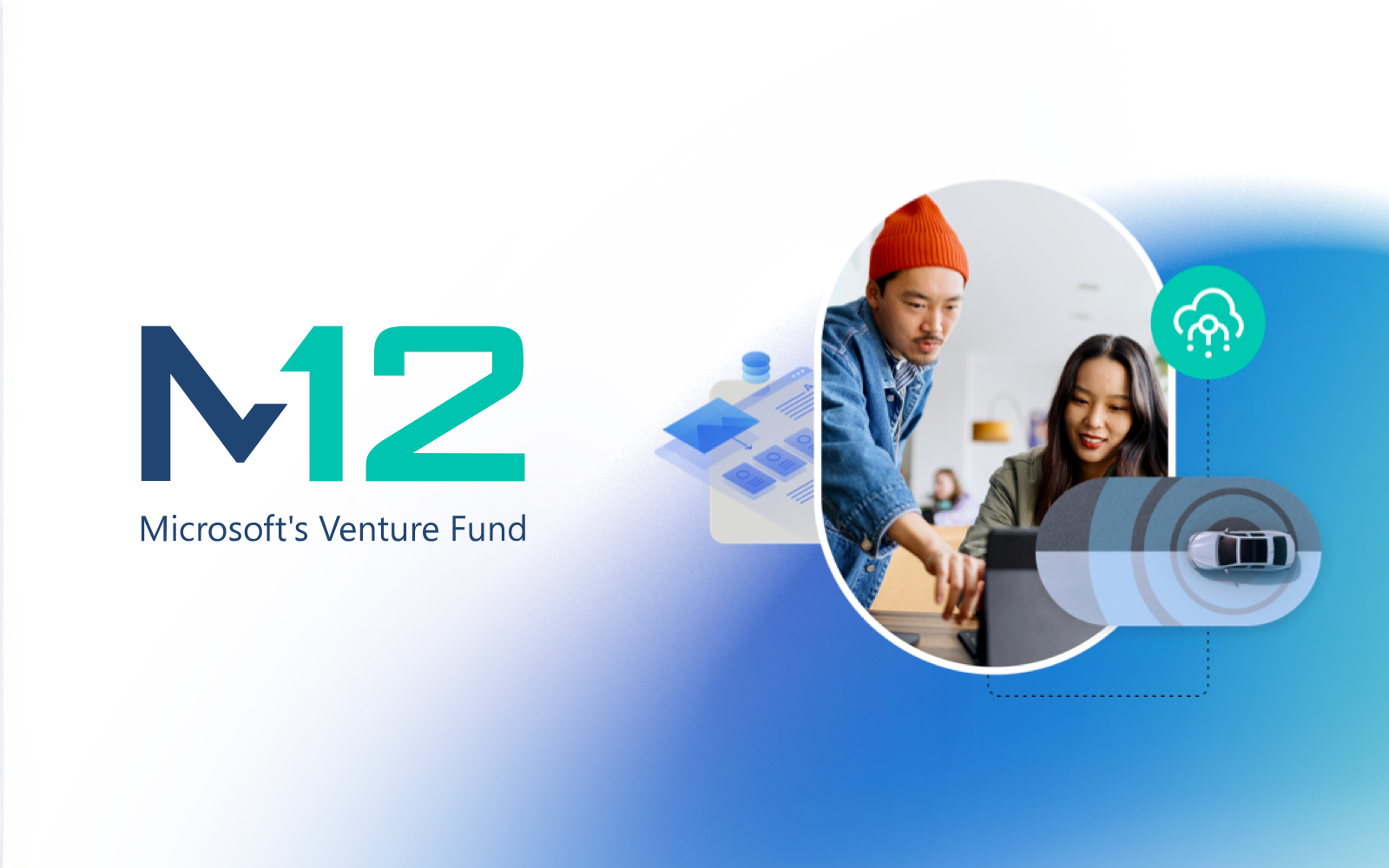 M12

Microsoft's Venture Fund